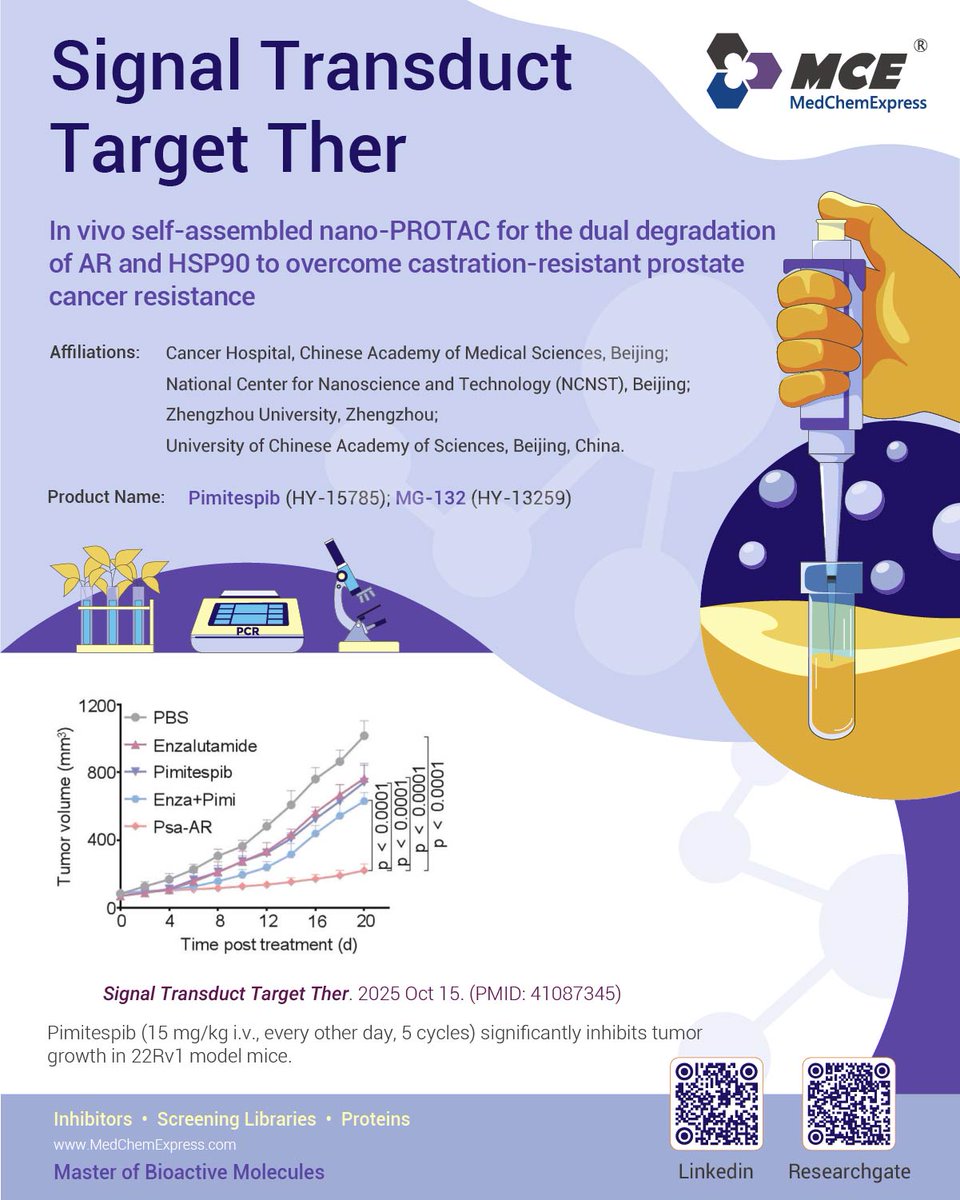 Signal Transduct Target Ther

MCE®
MedChemExpress

In vivo self-assembled nano-PROTAC for the dual degradation of AR and HSP90 to overcome castration-resistant prostate cancer resistance

Affiliations: Cancer Hospital, Chinese Academy of Medical Sciences, Beijing; National Center for Nanoscience and Technology (NCNST), Beijing; Zhengzhou University, Zhengzhou; University of Chinese Academy of Sciences, Beijing, China.

Product Name: Pimitespib (HY-15785); MG-132 (HY-13259)

PCR

Tumor volume (mm³)
1200
800
400
0
PBS
Enzalutamide
Pimitespib
Enza+Pimi
Psa-AR
p < 0.0001
p < 0.0001
p < 0.0001
p < 0.0001
0 4 8 12 16 20
Time post treatment (d)

Signal Transduct Target Ther. 2025 Oct 15. (PMID: 41087345)

Pimitespib (15 mg/kg i.v., every other day, 5 cycles) significantly inhibits tumor growth in 22Rv1 model mice.

Inhibitors • Screening Libraries • Proteins
www.MedChemExpress.com
Master of Bioactive Molecules

Linkedin
Researchgate